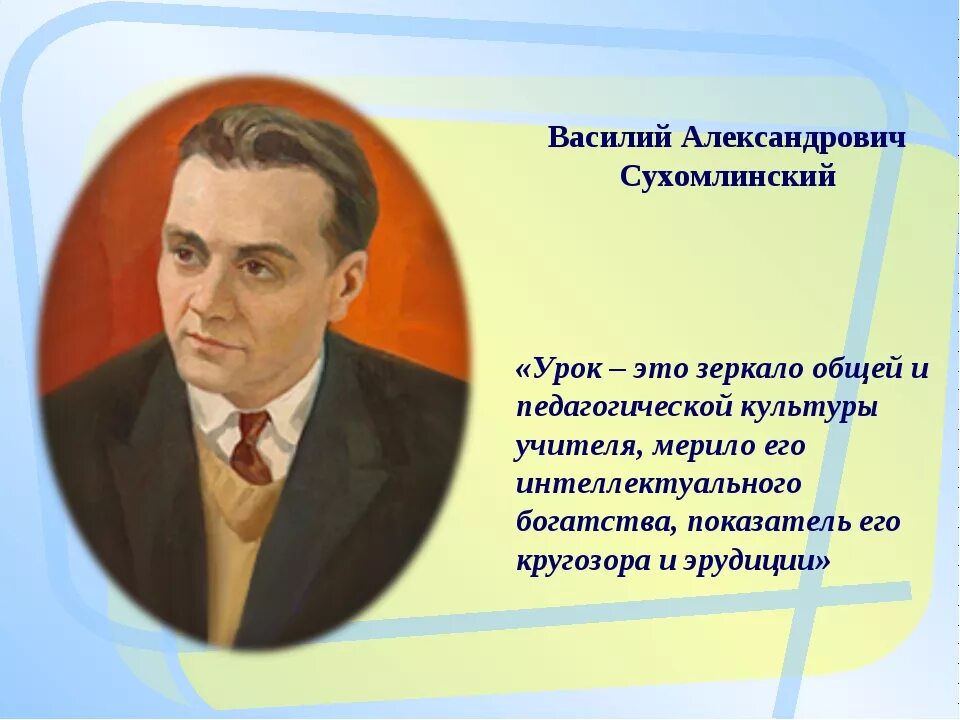 Василий Александрович Сухомлинский

«Урок – это зеркало общей и педагогической культуры учителя, мерило его интеллектуального богатства, показатель его кругозора и эрудиции»